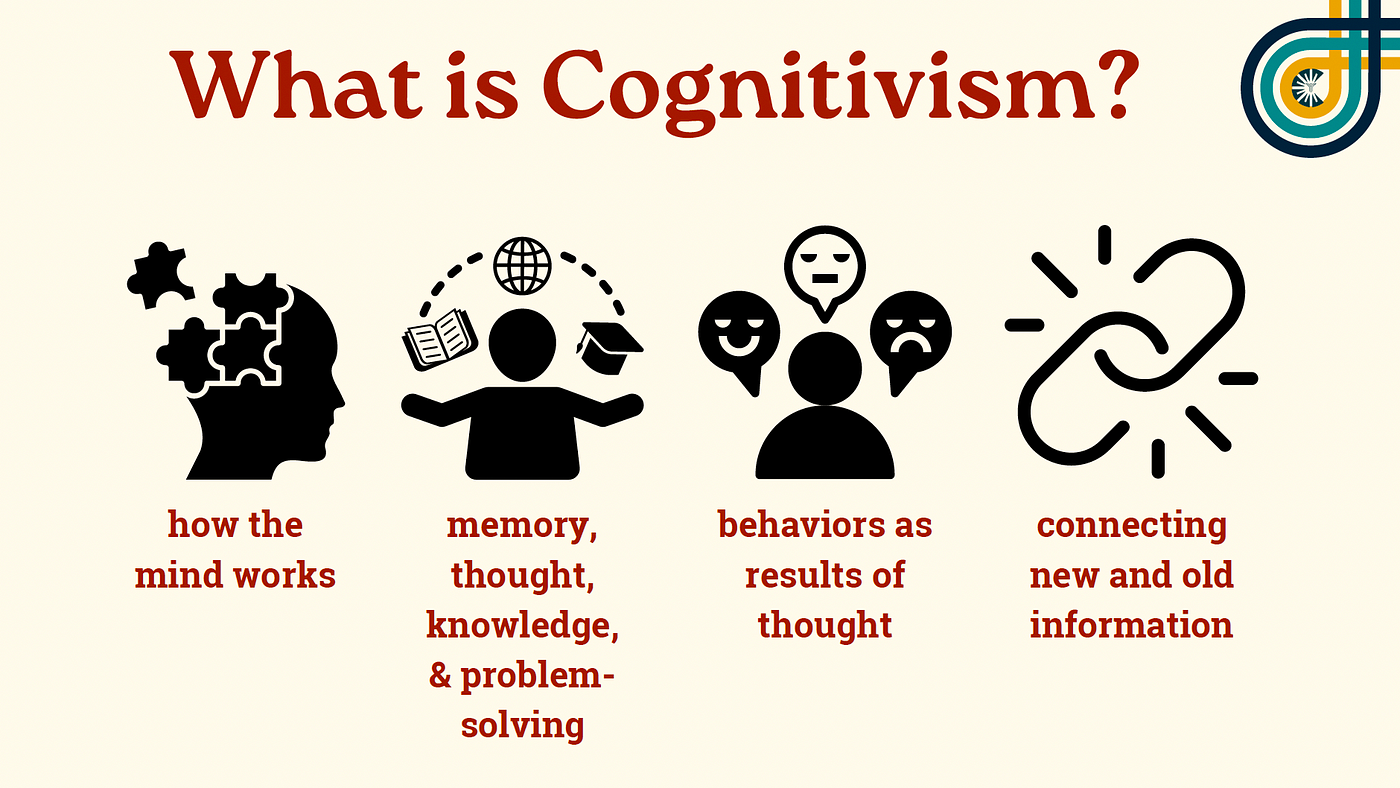 What is Cognitivism?

how the mind works

memory, thought, knowledge, & problem-solving

behaviors as results of thought

connecting new and old information